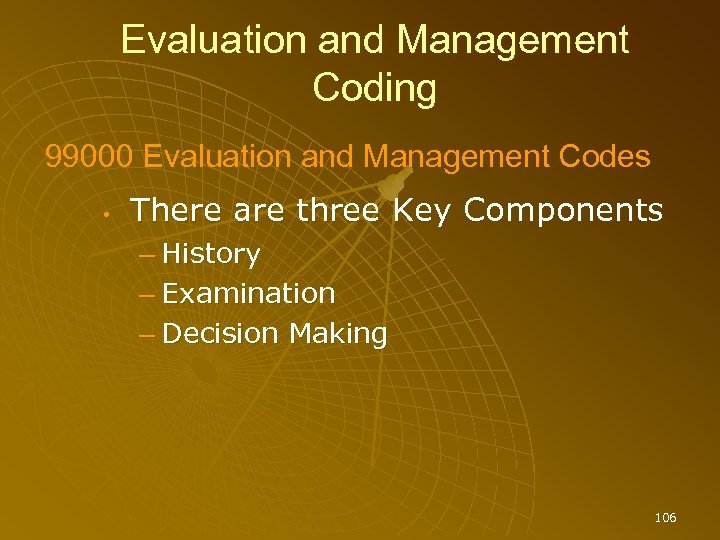 Evaluation and Management Coding

99000 Evaluation and Management Codes

• There are three Key Components
– History
– Examination
– Decision Making

106